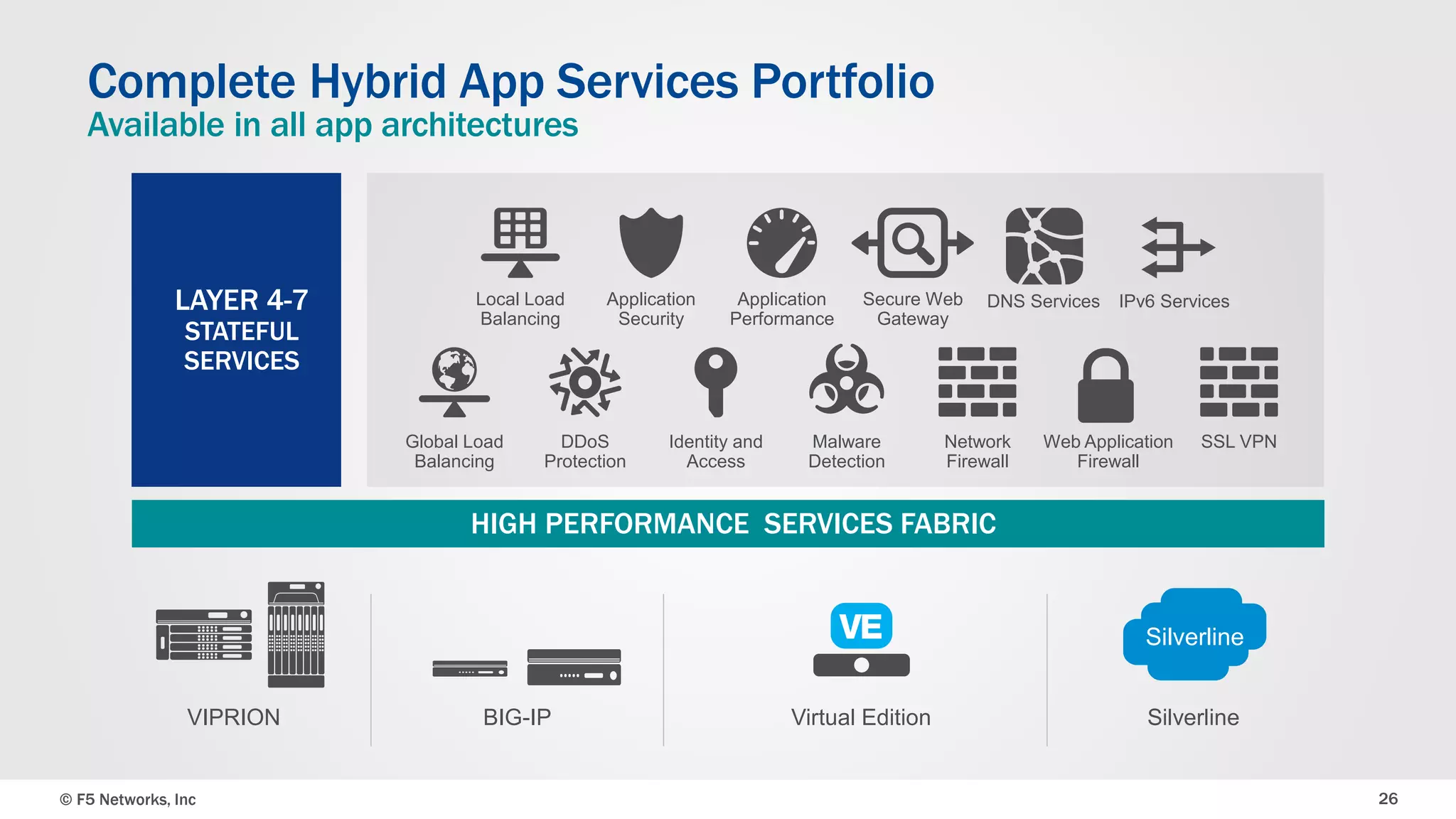 Complete Hybrid App Services Portfolio
Available in all app architectures

LAYER 4-7
STATEFUL
SERVICES

Local Load Balancing

Application Security

Application Performance

Secure Web Gateway

DNS Services

IPv6 Services

Global Load Balancing

DDoS Protection

Identity and Access

Malware Detection

Network Firewall

Web Application Firewall

SSL VPN

HIGH PERFORMANCE SERVICES FABRIC

VIPRION

BIG-IP

VE

Virtual Edition

Silverline

Silverline

© F5 Networks, Inc

26